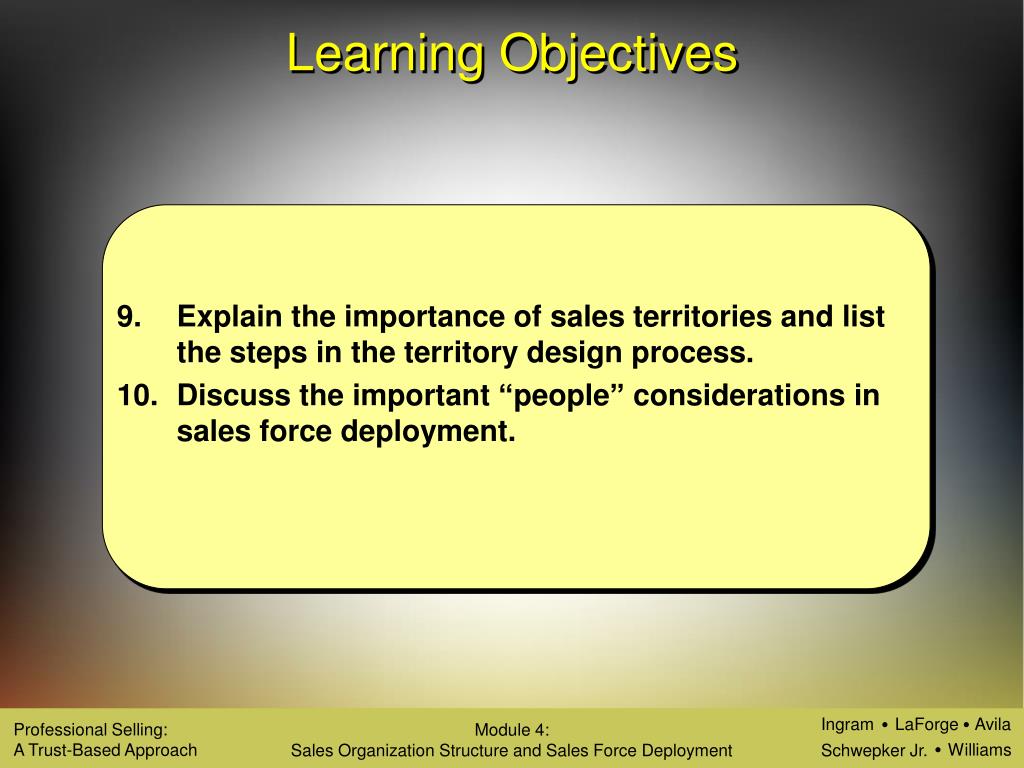 Learning Objectives

9. Explain the importance of sales territories and list the steps in the territory design process.

10. Discuss the important “people” considerations in sales force deployment.

Professional Selling:
A Trust-Based Approach

Module 4:
Sales Organization Structure and Sales Force Deployment

Ingram • LaForge • Avila
Schwepker Jr. • Williams